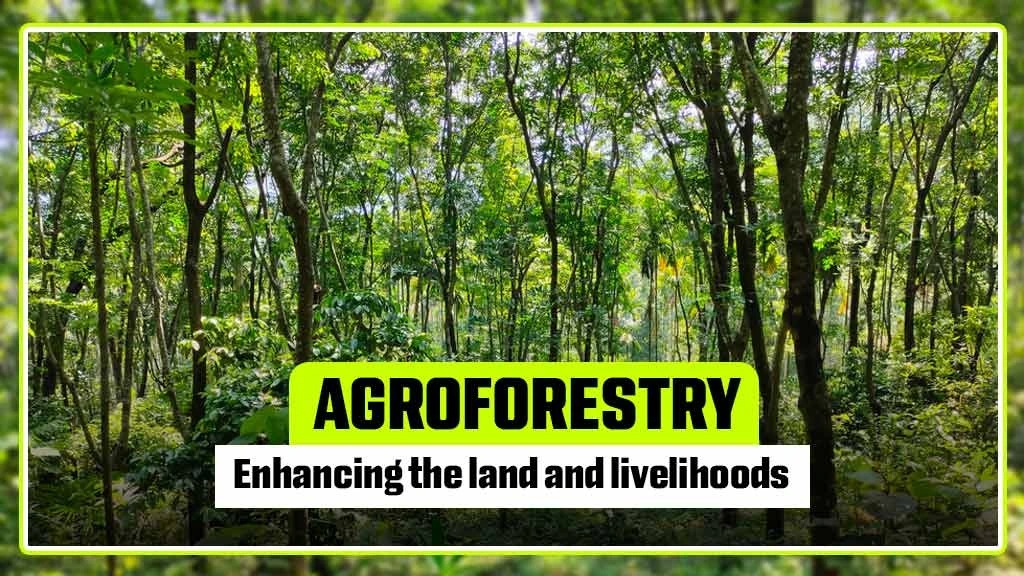 AGROFORESTRY

Enhancing the land and livelihoods